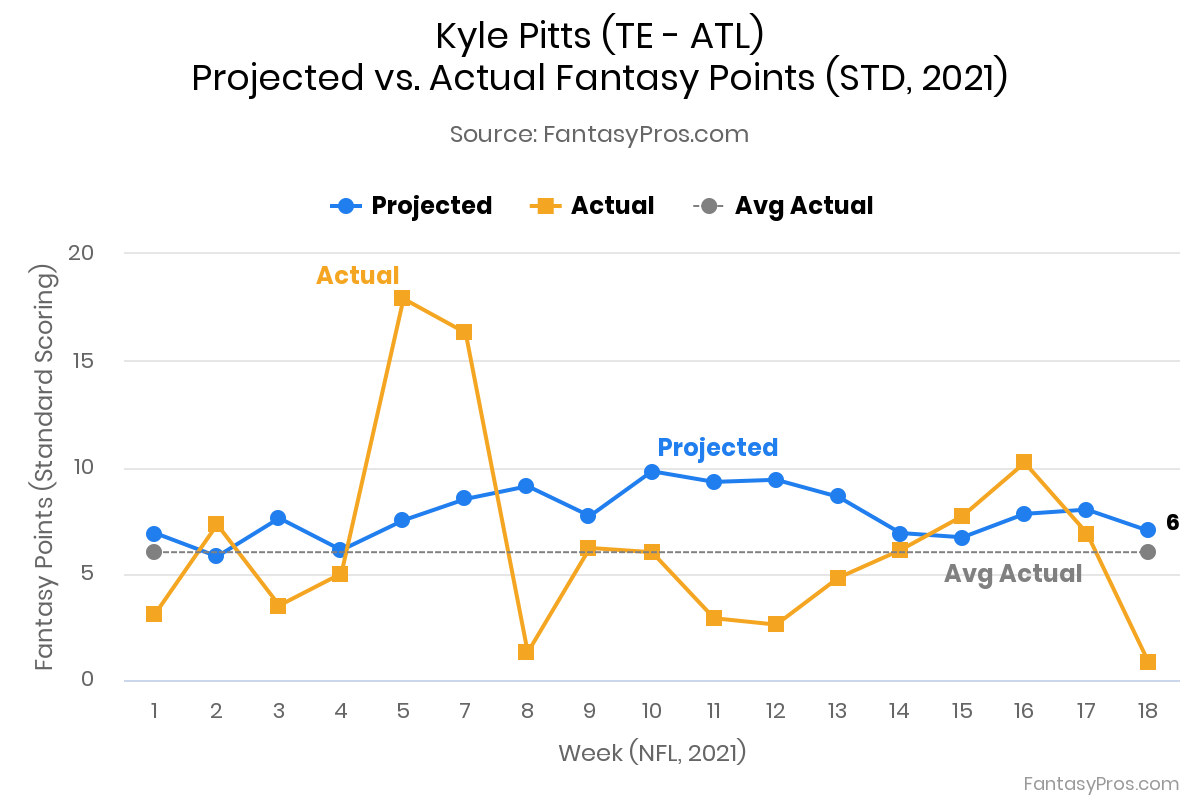 Kyle Pitts (TE - ATL)
Projected vs. Actual Fantasy Points (STD, 2021)

Source: FantasyPros.com

Projected Actual Avg Actual

Fantasy Points (Standard Scoring)

20
15
10
5
0

Actual
Projected
Avg Actual
6

1 2 3 4 5 7 8 9 10 11 12 13 14 15 16 17 18

Week (NFL, 2021)

FantasyPros.com